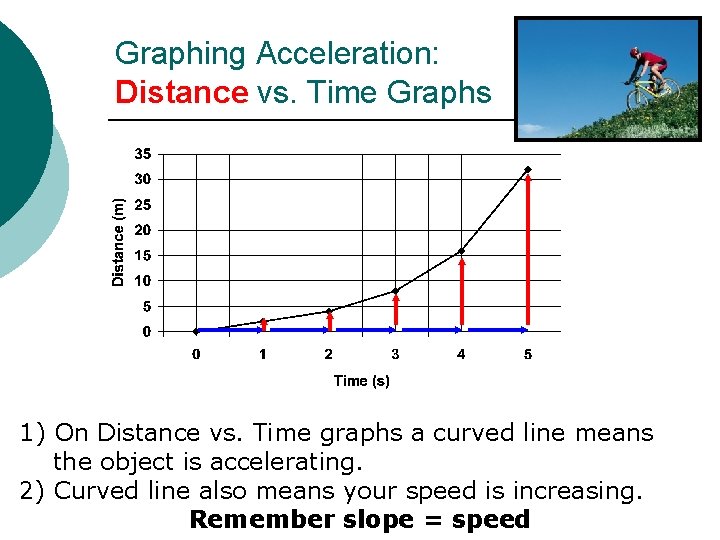 Graphing Acceleration:
Distance vs. Time Graphs

35
30
25
20
15
10
5
0
Distance (m)
0 1 2 3 4 5
Time (s)

1) On Distance vs. Time graphs a curved line means the object is accelerating.
2) Curved line also means your speed is increasing.
Remember slope = speed